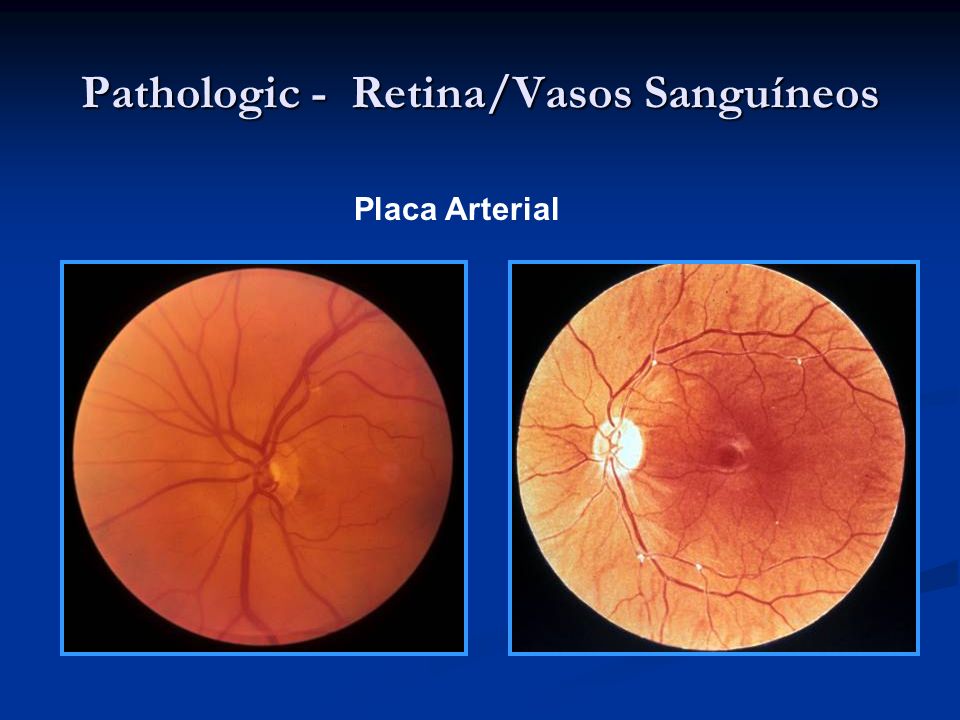 Pathologic - Retina/Vasos Sanguíneos

Placa Arterial